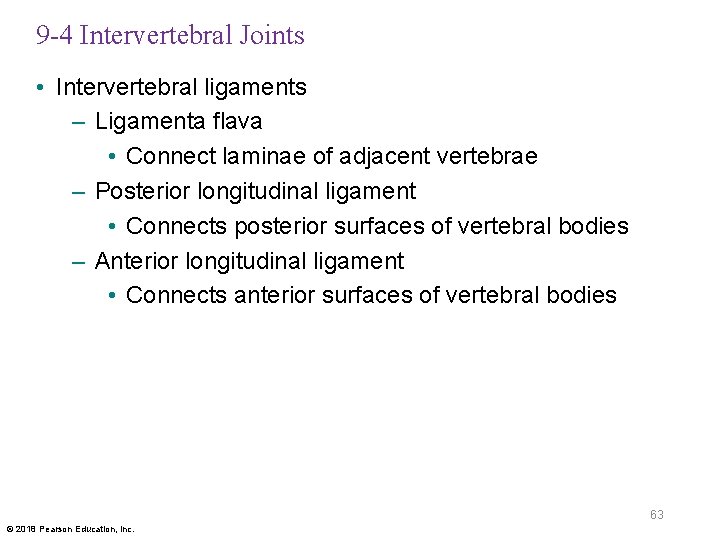 9-4 Intervertebral Joints

• Intervertebral ligaments
– Ligamenta flava
• Connect laminae of adjacent vertebrae
– Posterior longitudinal ligament
• Connects posterior surfaces of vertebral bodies
– Anterior longitudinal ligament
• Connects anterior surfaces of vertebral bodies

63

© 2018 Pearson Education, Inc.